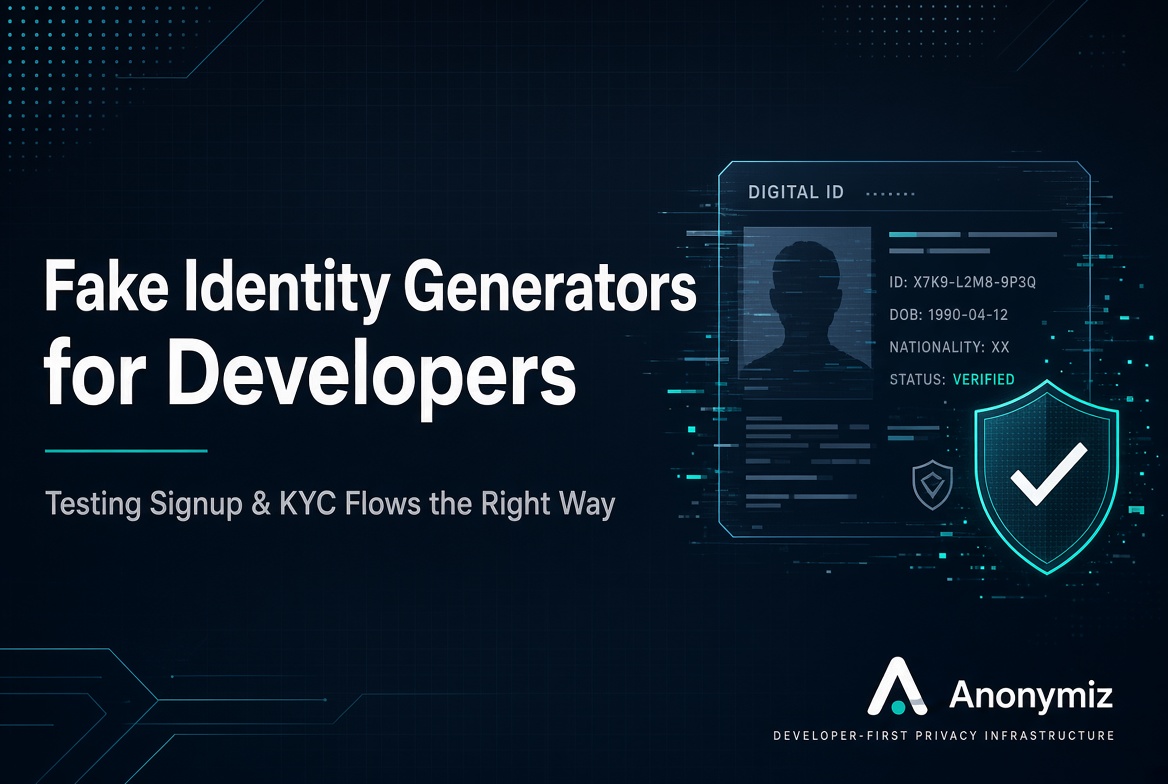 Fake Identity Generators for Developers

Testing Signup & KYC Flows the Right Way

DIGITAL ID

ID: X7K9-L2M8-9P3Q
DOB: 1990-04-12
NATIONALITY: XX
STATUS: VERIFIED

Anonymiz
DEVELOPER-FIRST PRIVACY INFRASTRUCTURE